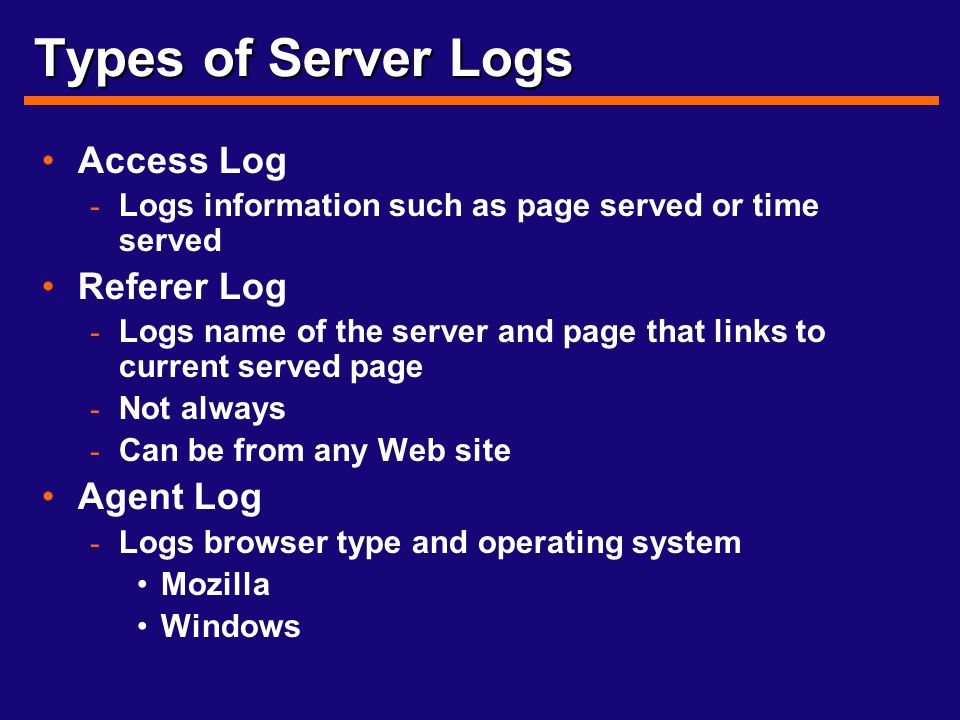 Types of Server Logs

• Access Log
  - Logs information such as page served or time served
• Referer Log
  - Logs name of the server and page that links to current served page
  - Not always
  - Can be from any Web site
• Agent Log
  - Logs browser type and operating system
    • Mozilla
    • Windows